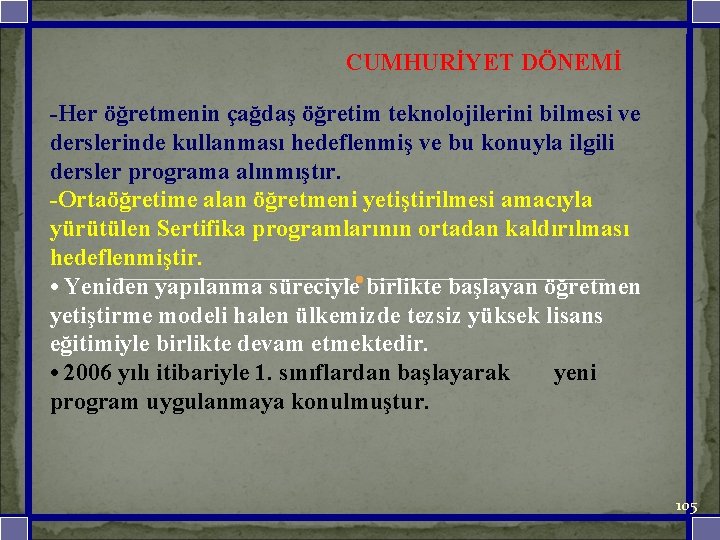 CUMHURİYET DÖNEMİ

-Her öğretmenin çağdaş öğretim teknolojilerini bilmesi ve derslerinde kullanması hedeflenmiş ve bu konuyla ilgili dersler programa alınmıştır.

-Ortaöğretime alan öğretmeni yetiştirilmesi amacıyla yürütülen Sertifika programlarının ortadan kaldırılması hedeflenmiştir.

• Yeniden yapılanma süreciyle birlikte başlayan öğretmen yetiştirme modeli halen ülkemizde tezsiz yüksek lisans eğitimiyle birlikte devam etmektedir.

• 2006 yılı itibariyle 1. sınıflardan başlayarak yeni program uygulanmaya konulmuştur.

105